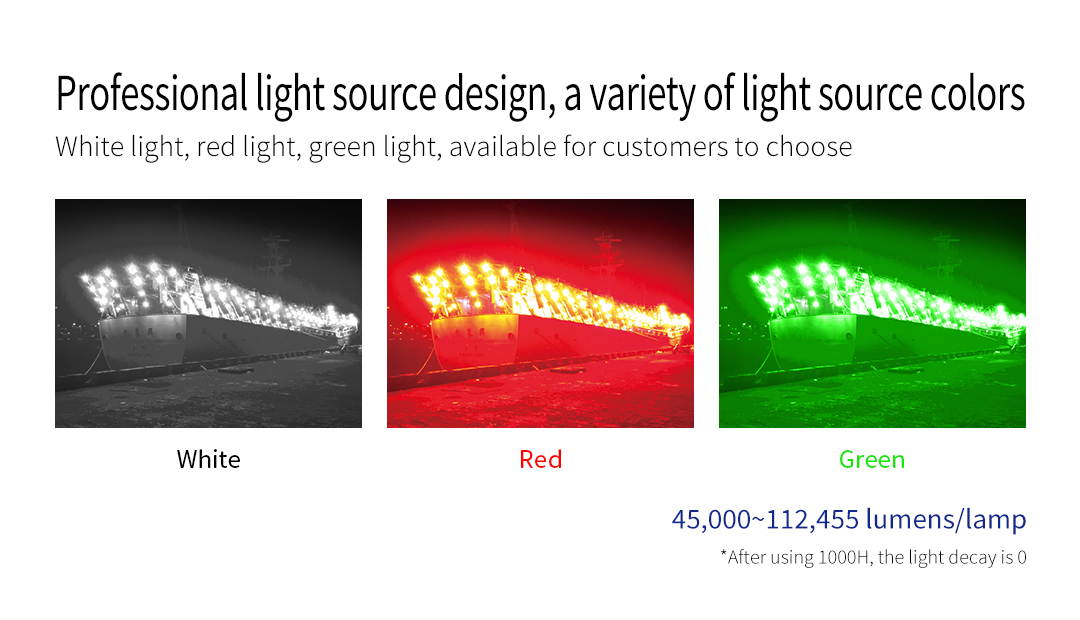 Professional light source design, a variety of light source colors
White light, red light, green light, available for customers to choose

White

Red

Green

45,000~112,455 lumens/lamp

*After using 1000H, the light decay is 0